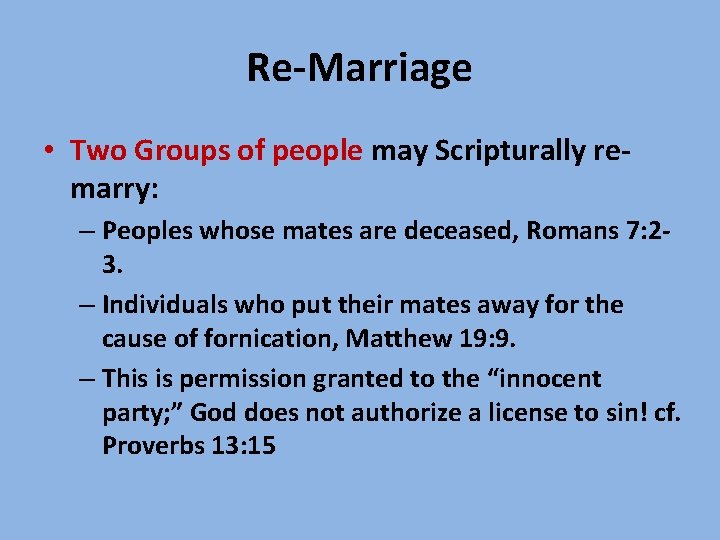 Re-Marriage

• Two Groups of people may Scripturally re-marry:

– Peoples whose mates are deceased, Romans 7:2-3.

– Individuals who put their mates away for the cause of fornication, Matthew 19:9.

– This is permission granted to the “innocent party;” God does not authorize a license to sin! cf. Proverbs 13:15